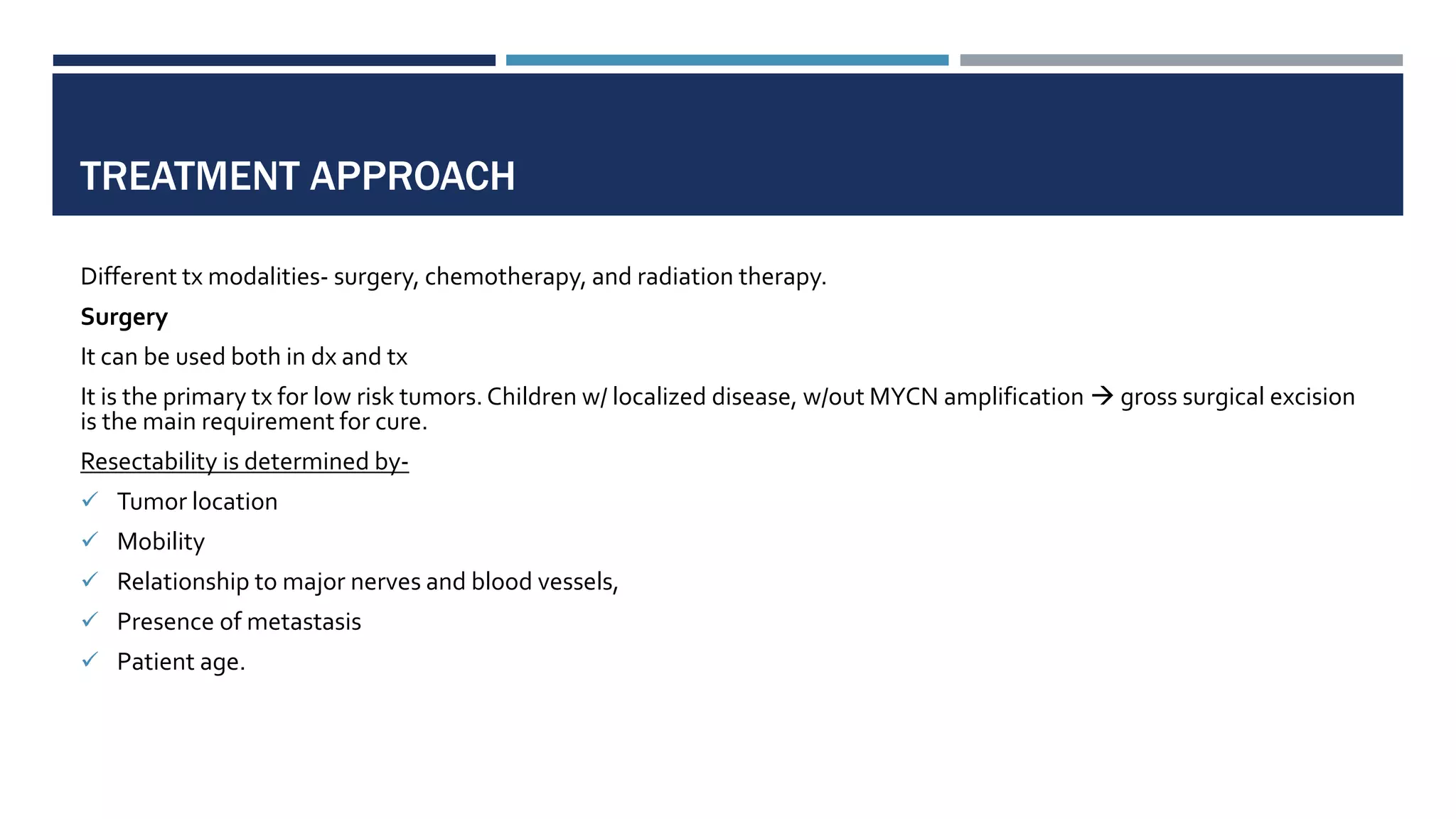 TREATMENT APPROACH

Different tx modalities- surgery, chemotherapy, and radiation therapy.

Surgery

It can be used both in dx and tx

It is the primary tx for low risk tumors. Children w/ localized disease, w/out MYCN amplification → gross surgical excision is the main requirement for cure.

Resectability is determined by-

✓ Tumor location

✓ Mobility

✓ Relationship to major nerves and blood vessels,

✓ Presence of metastasis

✓ Patient age.